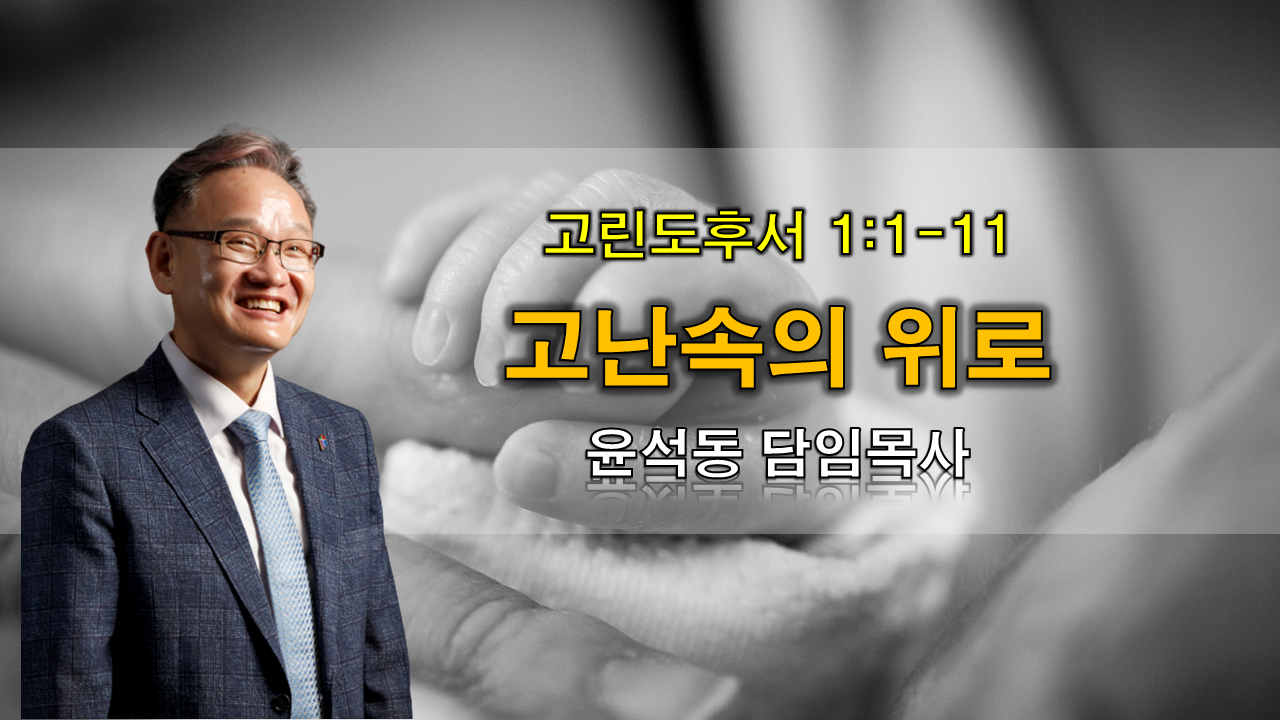 고린도후서 1:1-11

고난속의 위로

윤석동 담임목사